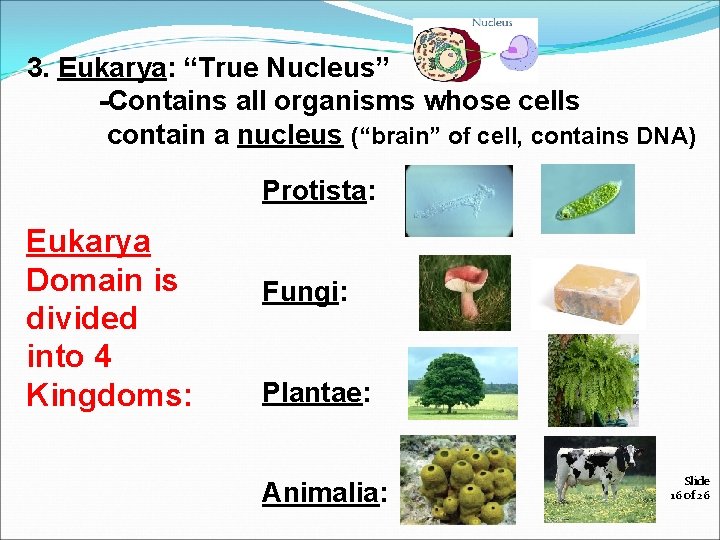 Nucleus

3. Eukarya: “True Nucleus”
-Contains all organisms whose cells contain a nucleus (“brain” of cell, contains DNA)

Eukarya Domain is divided into 4 Kingdoms:

Protista:

Fungi:

Plantae:

Animalia:

Slide 16 of 26